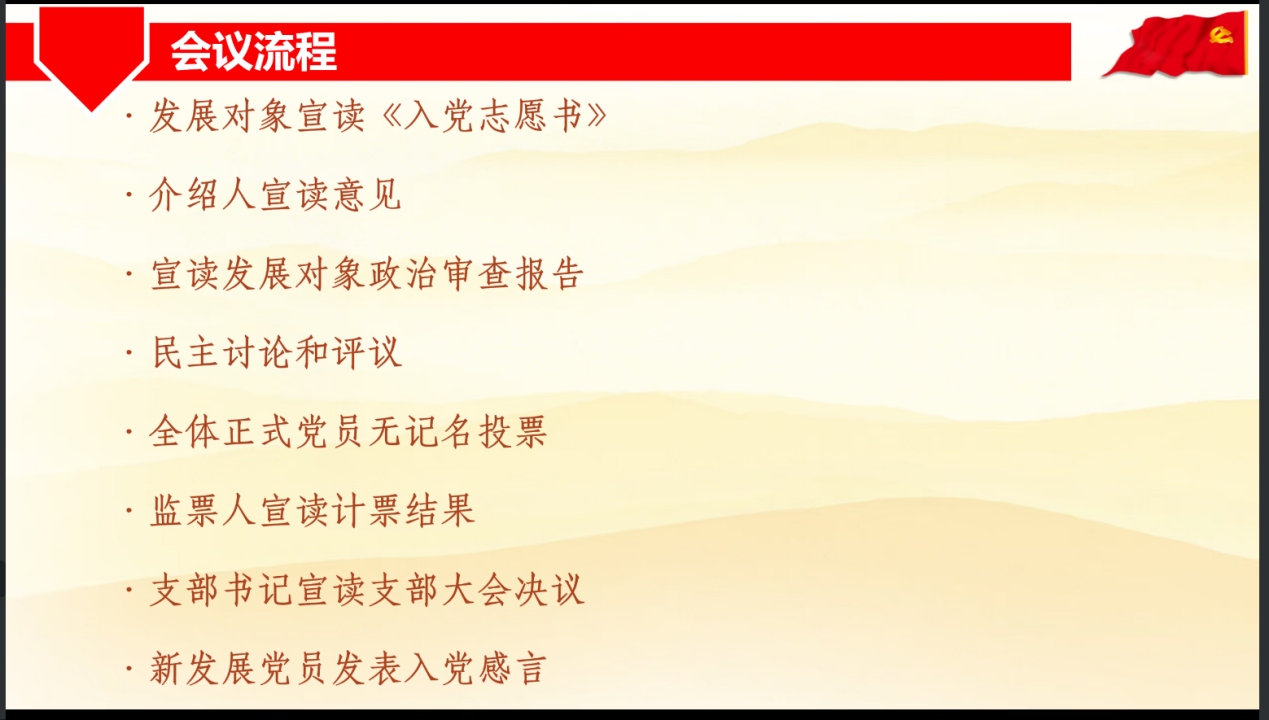 会议流程

· 发展对象宣读《入党志愿书》

· 介绍人宣读意见

· 宣读发展对象政治审查报告

· 民主讨论和评议

· 全体正式党员无记名投票

· 监票人宣读计票结果

· 支部书记宣读支部大会决议

· 新发展党员发表入党感言